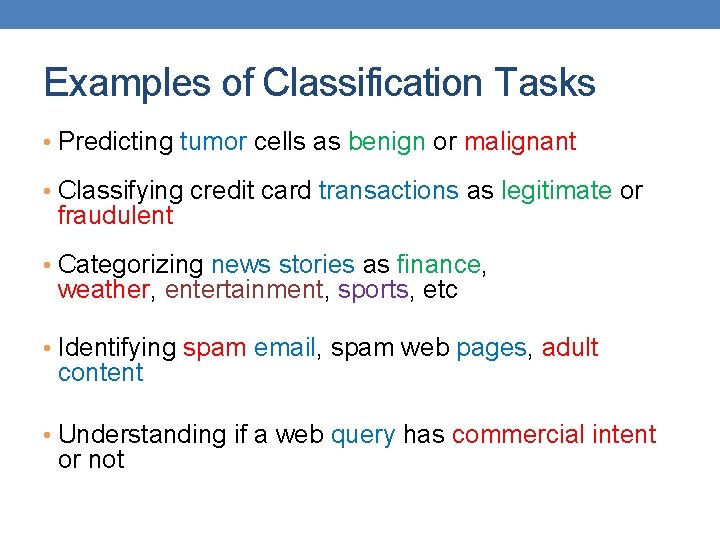 Examples of Classification Tasks

• Predicting tumor cells as benign or malignant

• Classifying credit card transactions as legitimate or fraudulent

• Categorizing news stories as finance, weather, entertainment, sports, etc

• Identifying spam email, spam web pages, adult content

• Understanding if a web query has commercial intent or not